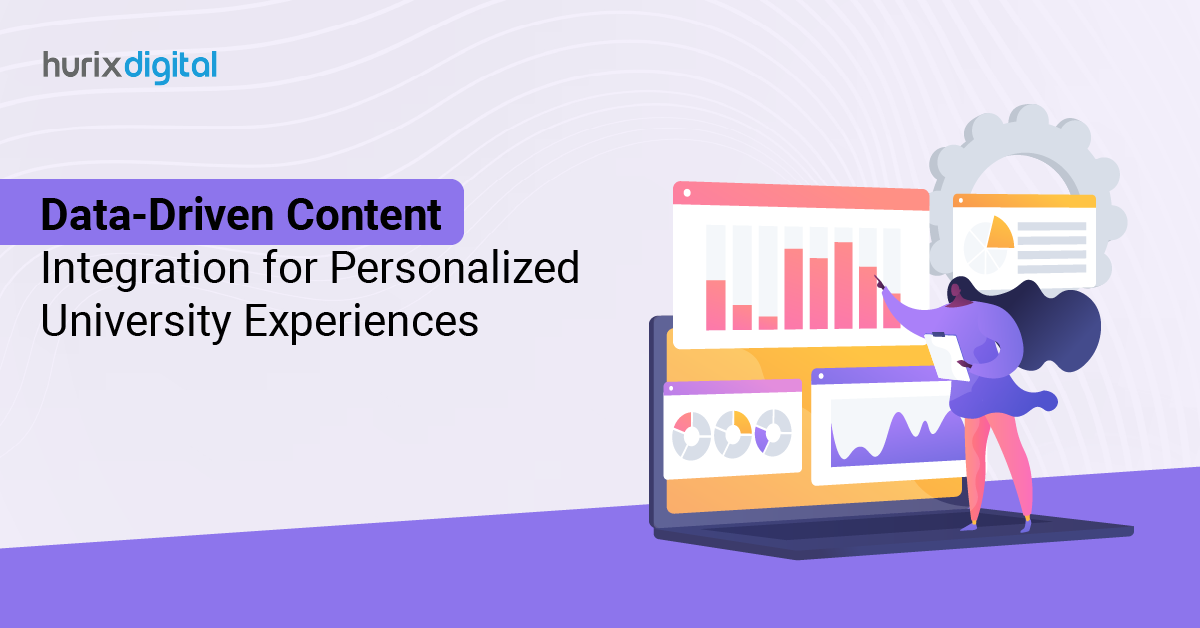 hurixdigital

Data-Driven Content Integration for Personalized University Experiences